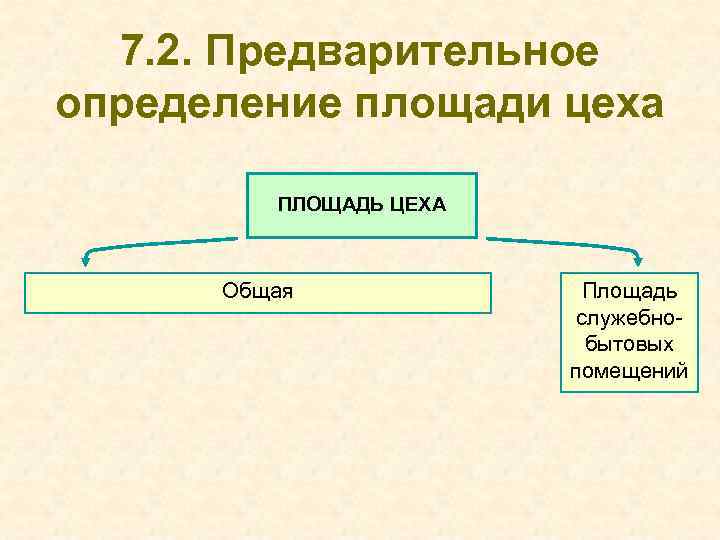 7.2. Предварительное определение площади цеха

ПЛОЩАДЬ ЦЕХА

Общая

Площадь служебно-бытовых помещений